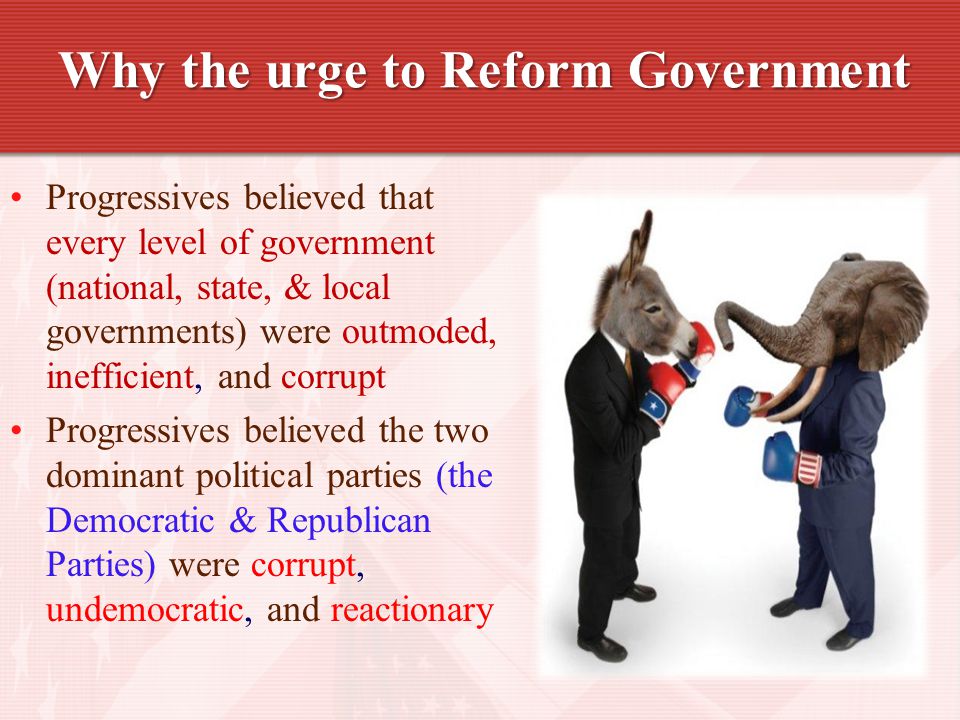 Why the urge to Reform Government

• Progressives believed that every level of government (national, state, & local governments) were outmoded, inefficient, and corrupt

• Progressives believed the two dominant political parties (the Democratic & Republican Parties) were corrupt, undemocratic, and reactionary